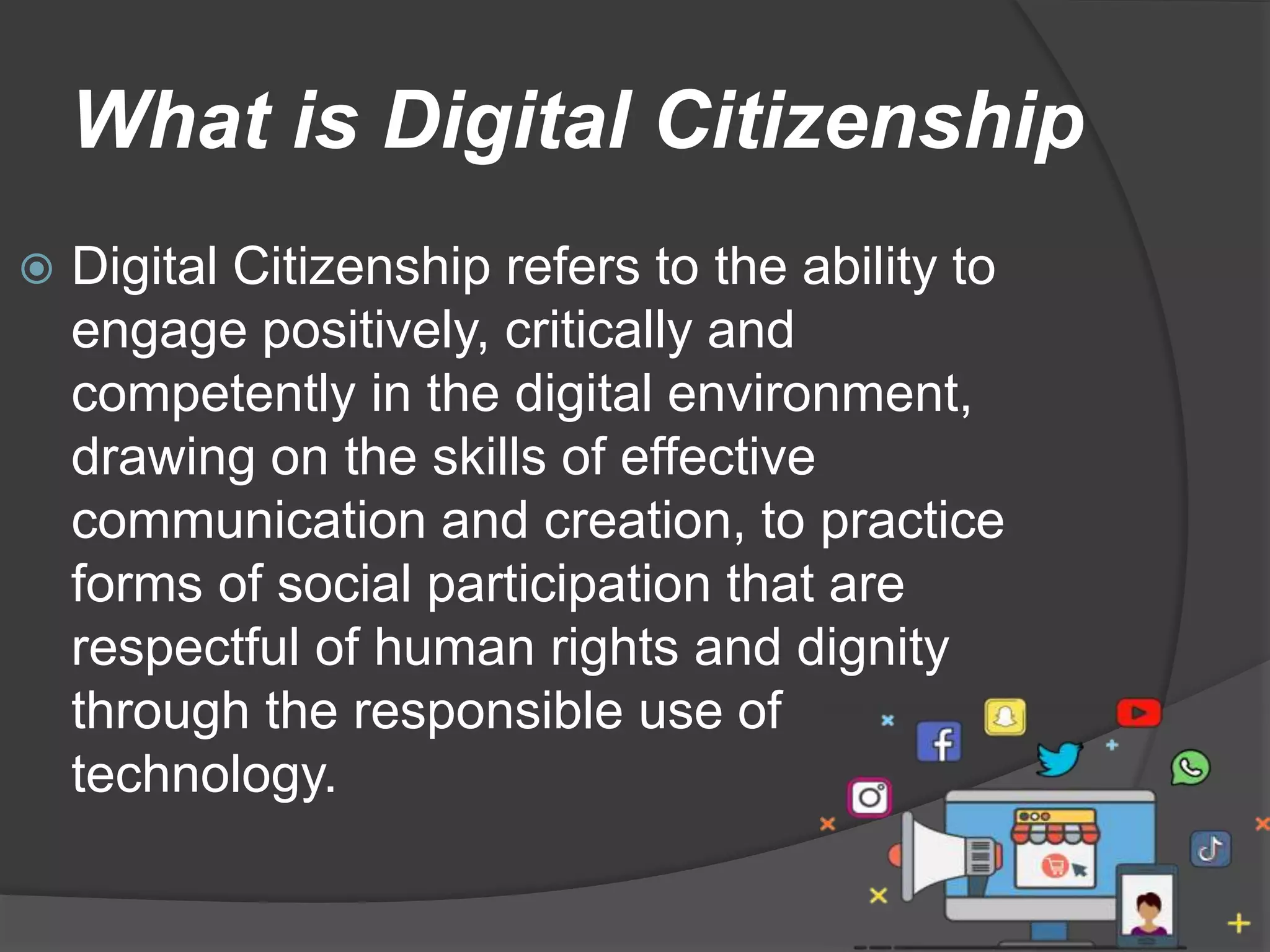 What is Digital Citizenship

Digital Citizenship refers to the ability to engage positively, critically and competently in the digital environment, drawing on the skills of effective communication and creation, to practice forms of social participation that are respectful of human rights and dignity through the responsible use of technology.